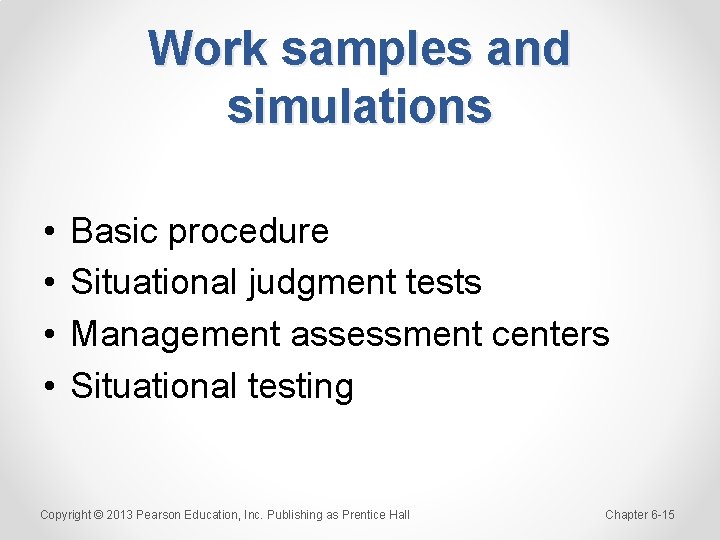 Work samples and simulations

• Basic procedure
• Situational judgment tests
• Management assessment centers
• Situational testing

Copyright © 2013 Pearson Education, Inc. Publishing as Prentice Hall

Chapter 6-15